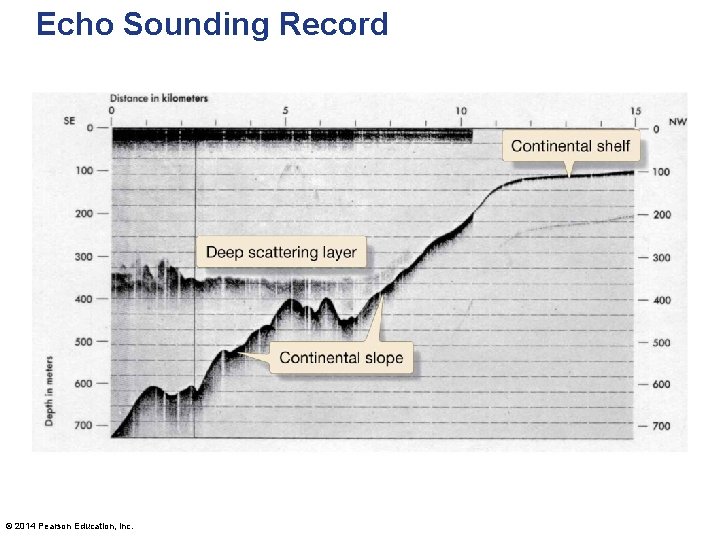 Echo Sounding Record

Distance in kilometers

0

5

10

15

SE

NW

0

100

200

300

400

500

600

700

Depth in meters

0

100

200

300

400

500

600

700

Continental shelf

Deep scattering layer

Continental slope

© 2014 Pearson Education, Inc.